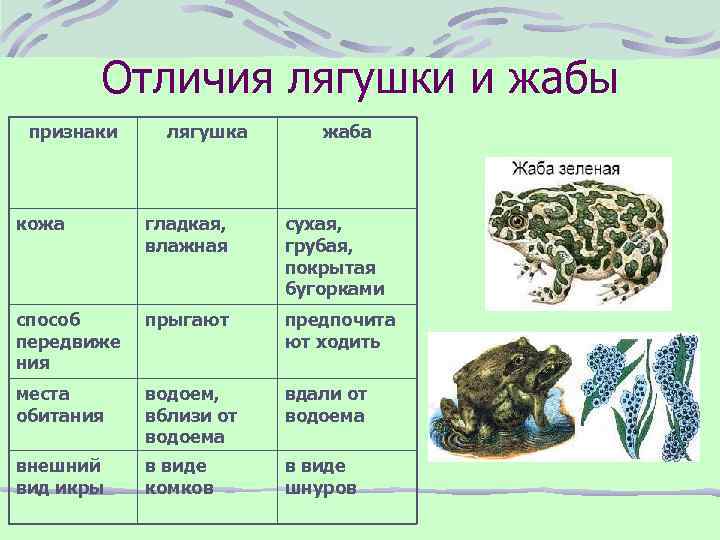 Отличия лягушки и жабы

| признаки | лягушка | жаба |
|---|---|---|
| кожа | гладкая, влажная | сухая, грубая, покрытая бугорками |
| способ передвижения | прыгают | предпочитают ходить |
| места обитания | водоем, вблизи от водоема | вдали от водоема |
| внешний вид икры | в виде комков | в виде шнуров |

Жаба зеленая